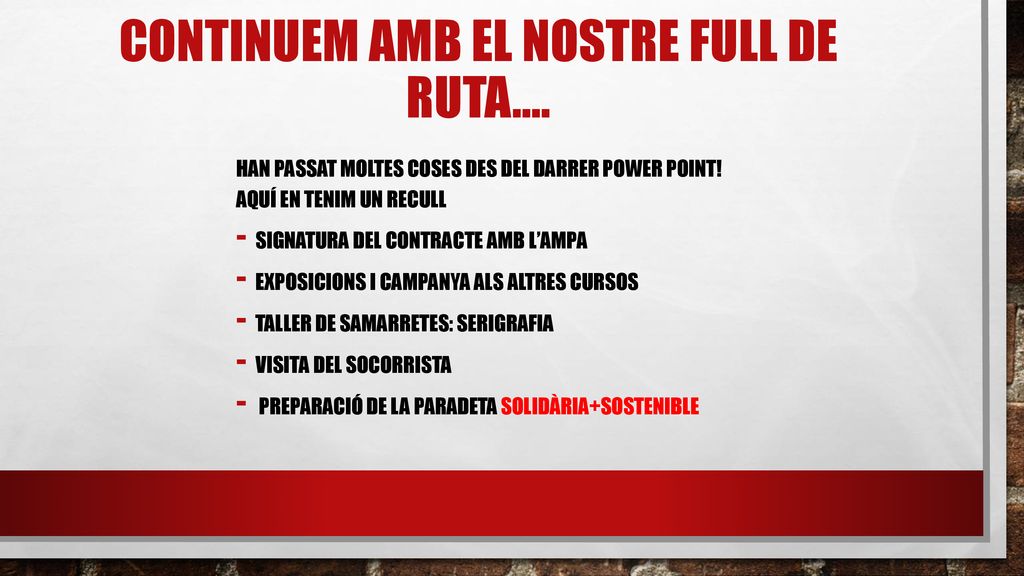 CONTINUEM AMB EL NOSTRE FULL DE RUTA….

HAN PASSAT MOLTES COSES DES DEL DARRER POWER POINT! AQUÍ EN TENIM UN RECULL

- SIGNATURA DEL CONTRACTE AMB L'AMPA
- EXPOSICIONS I CAMPANYA ALS ALTRES CURSOS
- TALLER DE SAMARRETES: SERIGRAFIA
- VISITA DEL SOCORRISTA
- PREPARACIÓ DE LA PARADETA SOLIDÀRIA+SOSTENIBLE